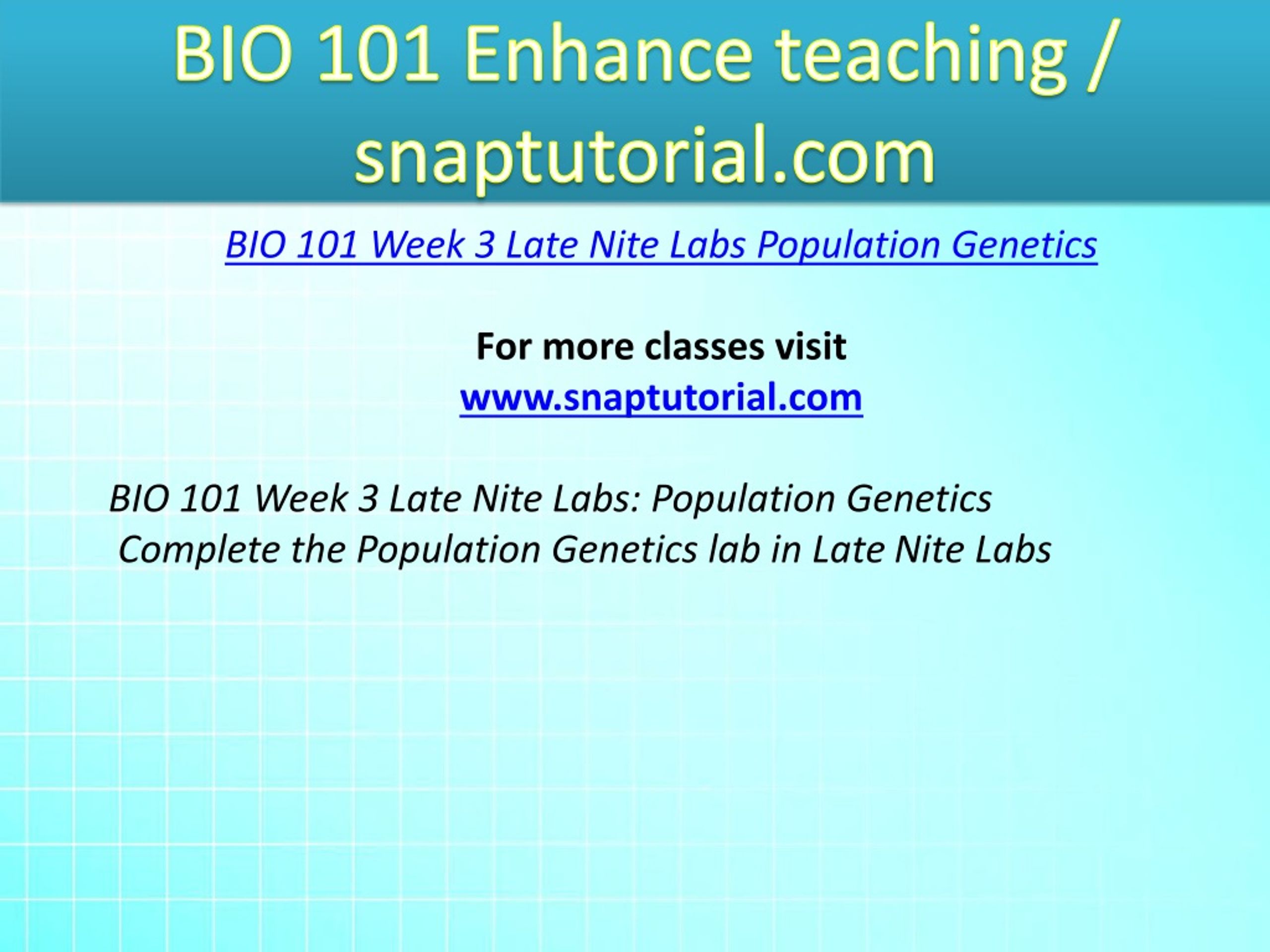 BIO 101 Enhance teaching / snaptutorial.com

BIO 101 Week 3 Late Nite Labs Population Genetics

For more classes visit
www.snaptutorial.com

BIO 101 Week 3 Late Nite Labs: Population Genetics
Complete the Population Genetics lab in Late Nite Labs